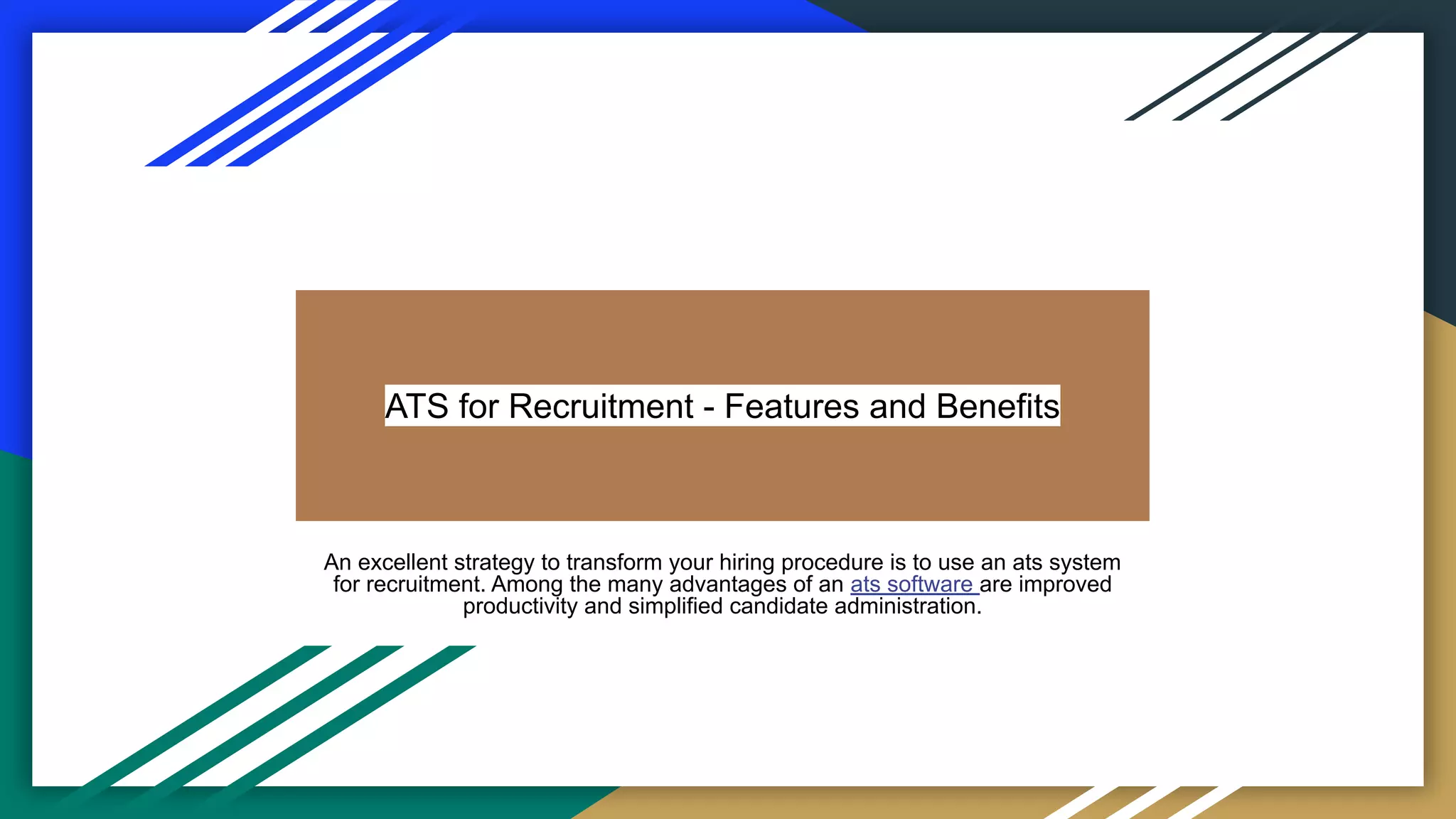 ATS for Recruitment - Features and Benefits

An excellent strategy to transform your hiring procedure is to use an ats system for recruitment. Among the many advantages of an ats software are improved productivity and simplified candidate administration.